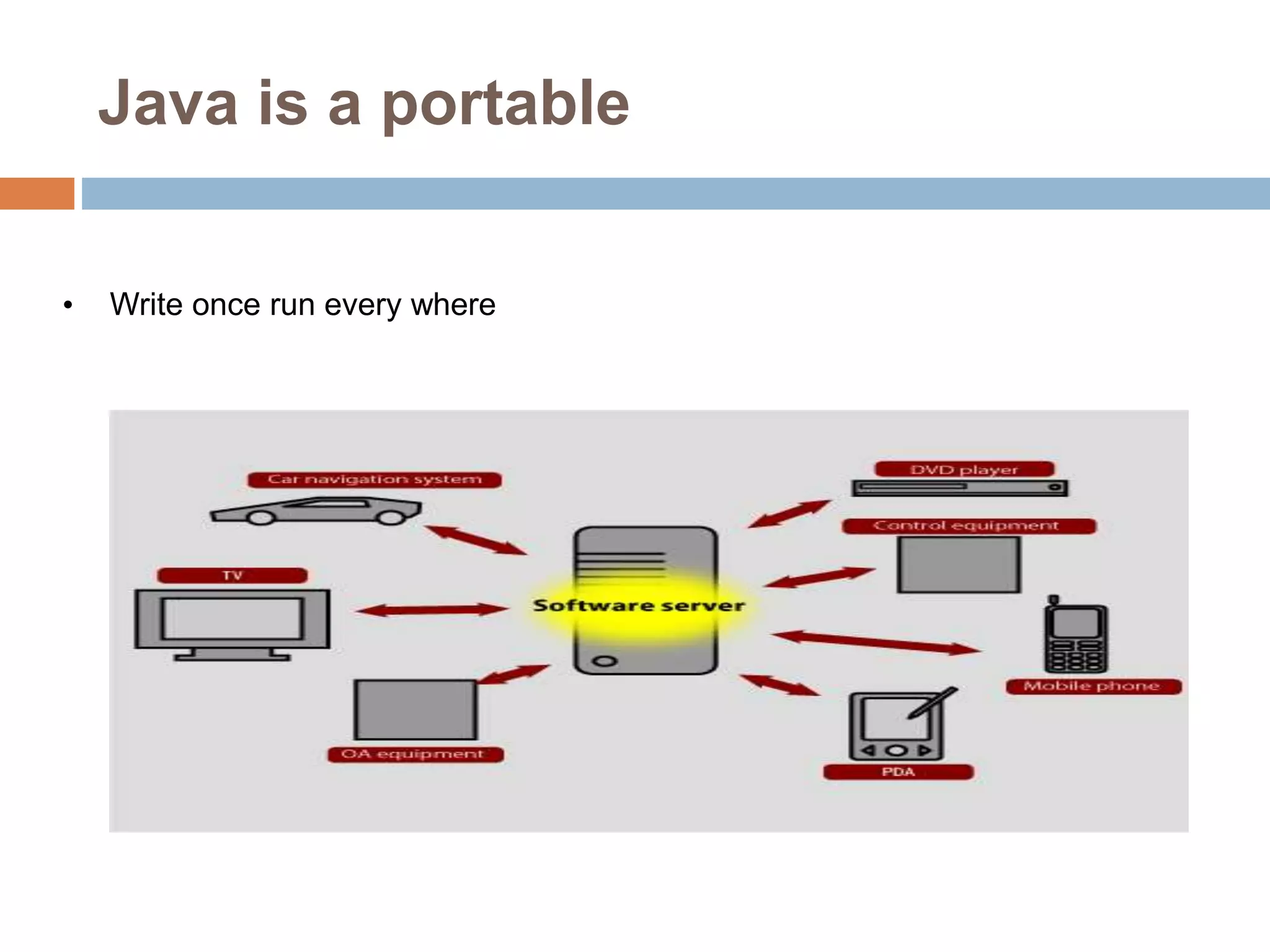 Java is a portable

• Write once run every where

Car navigation system

DVD player

Control equipment

TV

Software server

Mobile phone

OA equipment

PDA